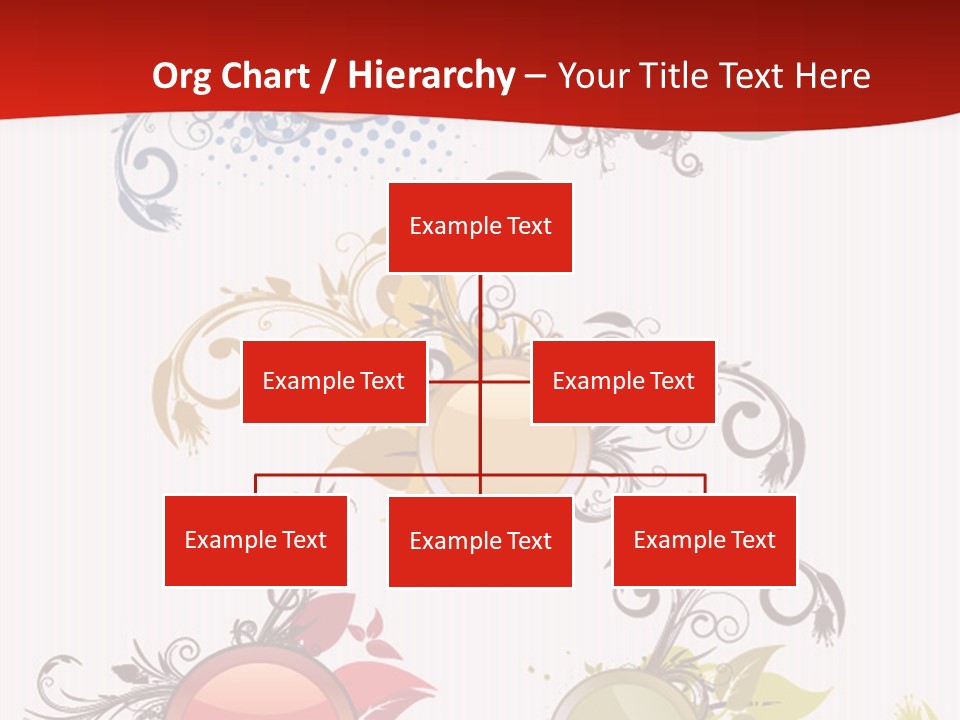 Org Chart / Hierarchy – Your Title Text Here

Example Text

Example Text

Example Text

Example Text

Example Text

Example Text